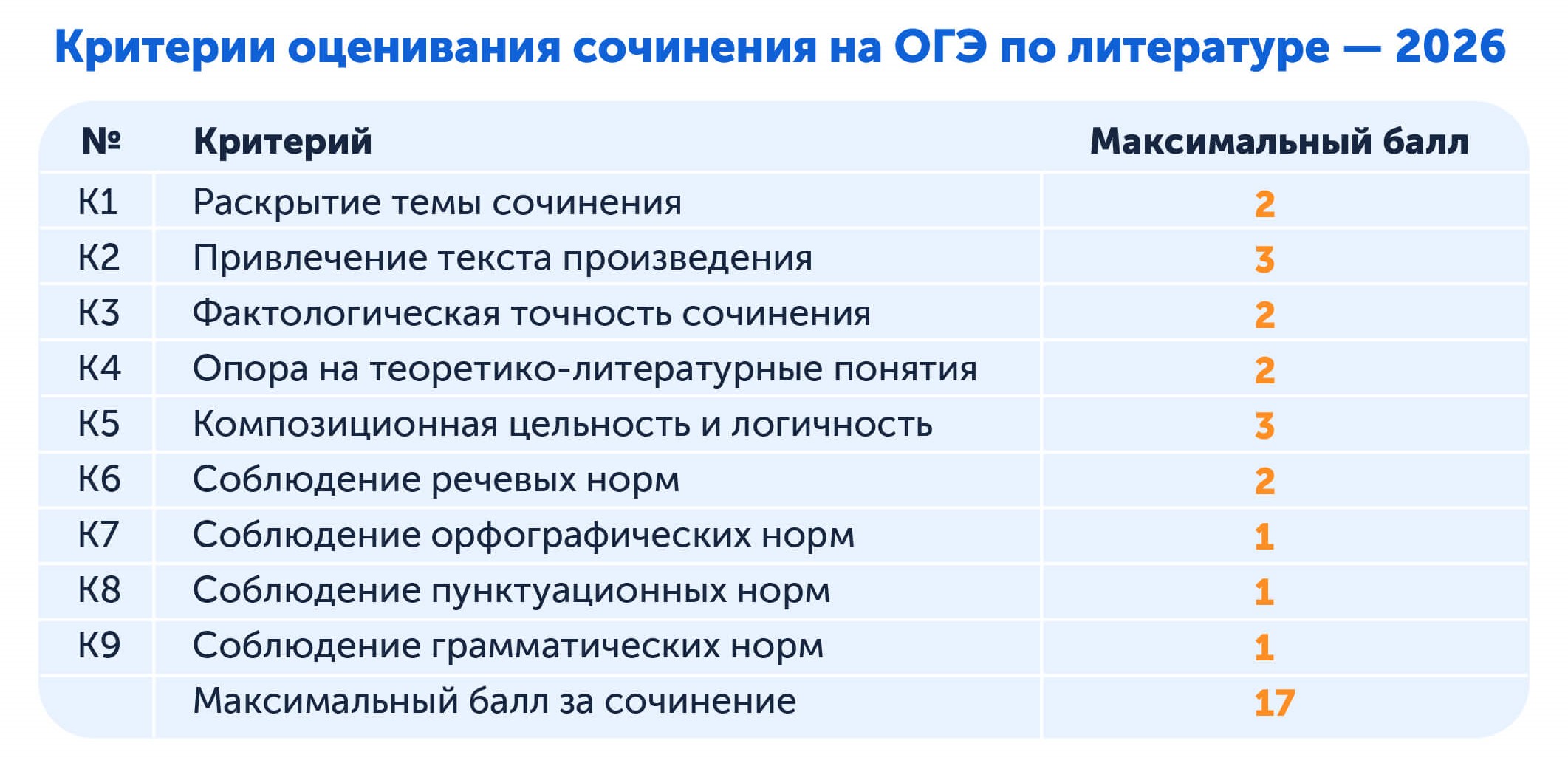 Критерии оценивания сочинения на ОГЭ по литературе — 2026

| № | Критерий | Максимальный балл |
|---|---|---|
| К1 | Раскрытие темы сочинения | 2 |
| К2 | Привлечение текста произведения | 3 |
| К3 | Фактологическая точность сочинения | 2 |
| К4 | Опора на теоретико-литературные понятия | 2 |
| К5 | Композиционная цельность и логичность | 3 |
| К6 | Соблюдение речевых норм | 2 |
| К7 | Соблюдение орфографических норм | 1 |
| К8 | Соблюдение пунктуационных норм | 1 |
| К9 | Соблюдение грамматических норм | 1 |
| | Максимальный балл за сочинение | 17 |